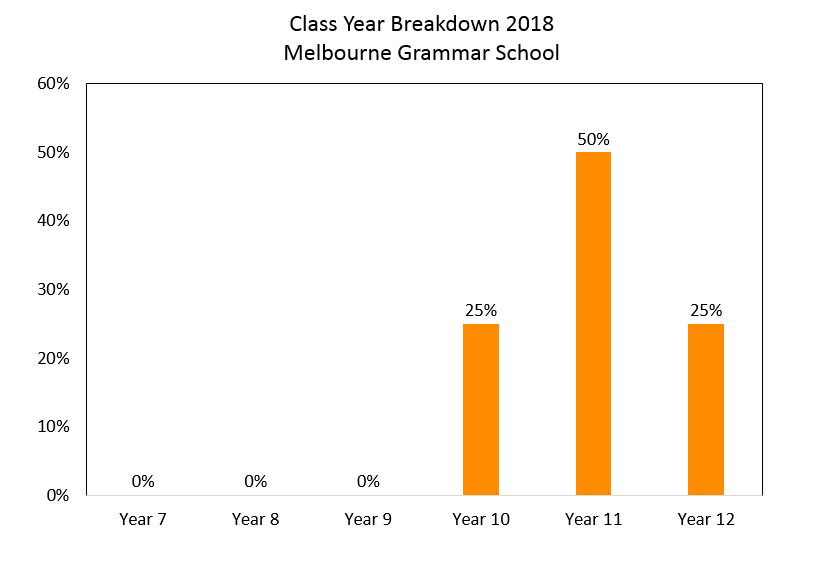 Class Year Breakdown 2018
Melbourne Grammar School

60%
50%
40%
30%
20%
10%
0%

0%
0%
0%
25%
50%
25%

Year 7
Year 8
Year 9
Year 10
Year 11
Year 12